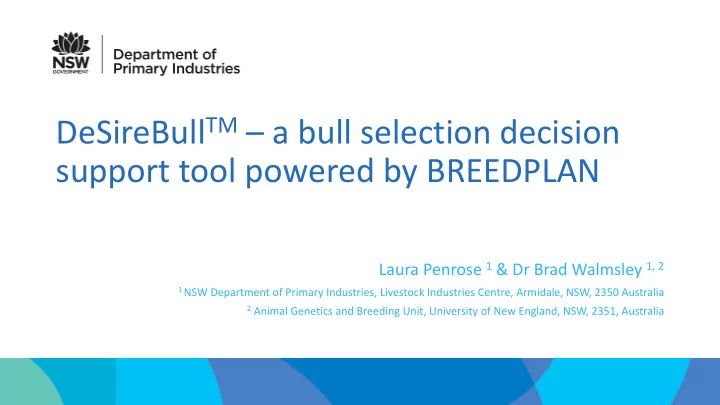 NSW GOVERNMENT

Department of Primary Industries

DeSireBull$^{TM}$ – a bull selection decision support tool powered by BREEDPLAN

Laura Penrose $^{1}$ & Dr Brad Walmsley $^{1, 2}$

$^{1}$ NSW Department of Primary Industries, Livestock Industries Centre, Armidale, NSW, 2350 Australia

$^{2}$ Animal Genetics and Breeding Unit, University of New England, NSW, 2351, Australia